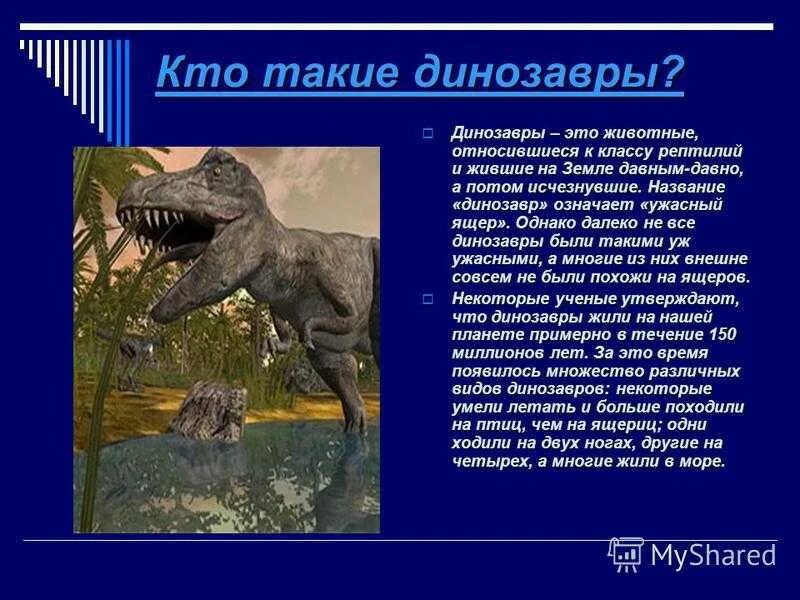 Кто такие динозавры?

Динозавры – это животные, относившиеся к классу рептилий и жившие на Земле давным-давно, а потом исчезнувшие. Название «динозавр» означает «ужасный ящер». Однако далеко не все динозавры были такими уж ужасными, а многие из них внешне совсем не были похожи на ящеров.

Некоторые ученые утверждают, что динозавры жили на нашей планете примерно в течение 150 миллионов лет. За это время появилось множество различных видов динозавров: некоторые умели летать и больше походили на птиц, чем на ящериц; одни ходили на двух ногах, другие на четырех, а многие жили в море.

MyShared